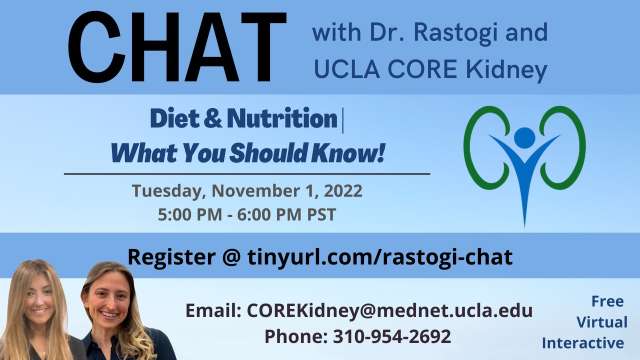 CHAT with Dr. Rastogi and UCLA CORE Kidney

Diet & Nutrition | What You Should Know!

Tuesday, November 1, 2022
5:00 PM - 6:00 PM PST

Register @ tinyurl.com/rastogi-chat

Email: COREKidney@mednet.ucla.edu
Phone: 310-954-2692

Free
Virtual
Interactive